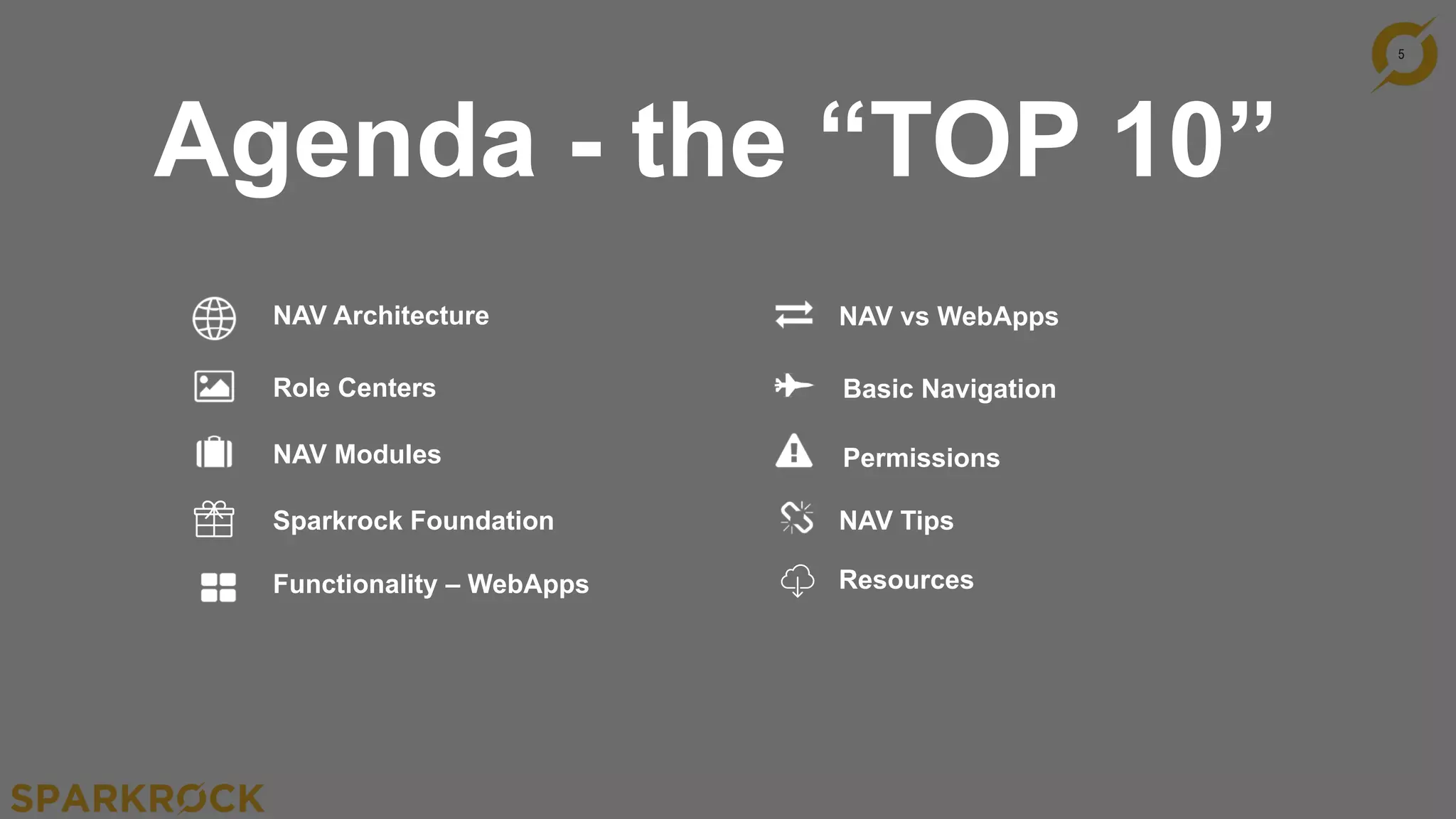 5

Agenda - the “TOP 10”

NAV Architecture

Role Centers

NAV Modules

Sparkrock Foundation

Functionality – WebApps

NAV vs WebApps

Basic Navigation

Permissions

NAV Tips

Resources

SPARKROCK